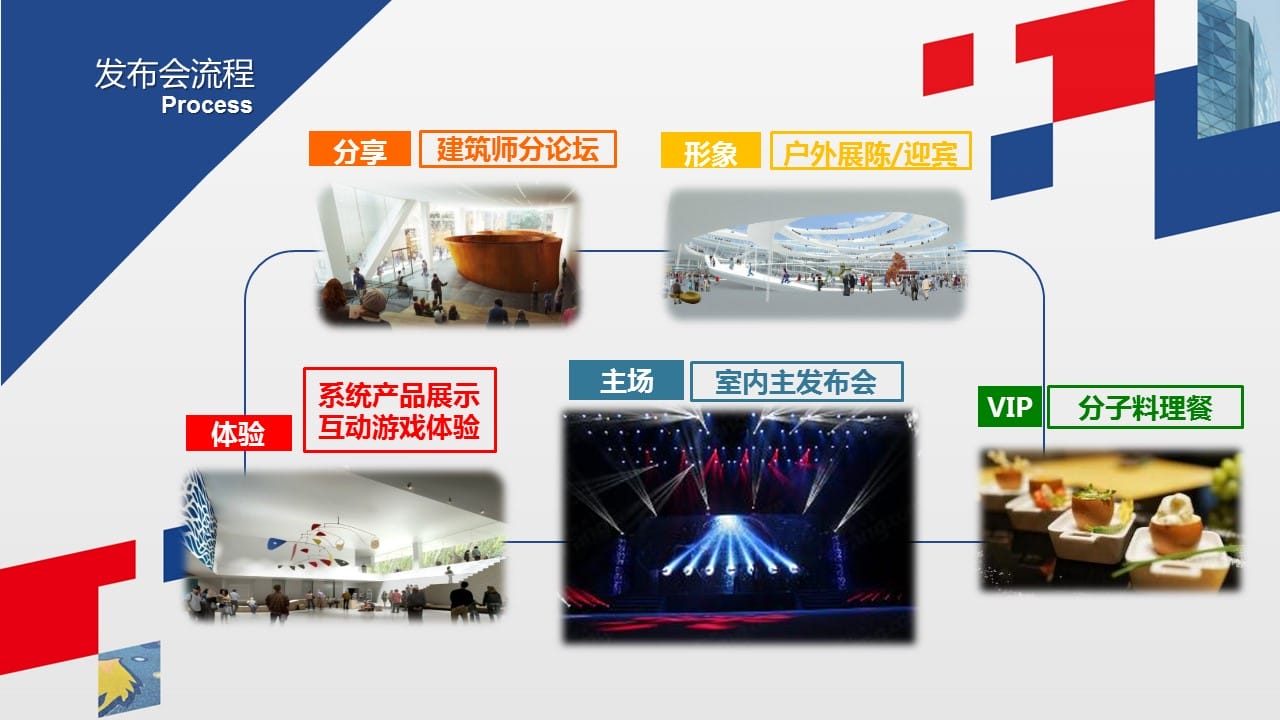 发布会流程
Process

分享 建筑师分论坛

形象 户外展陈/迎宾

体验 系统产品展示 互动游戏体验

主场 室内主发布会

VIP 分子料理餐